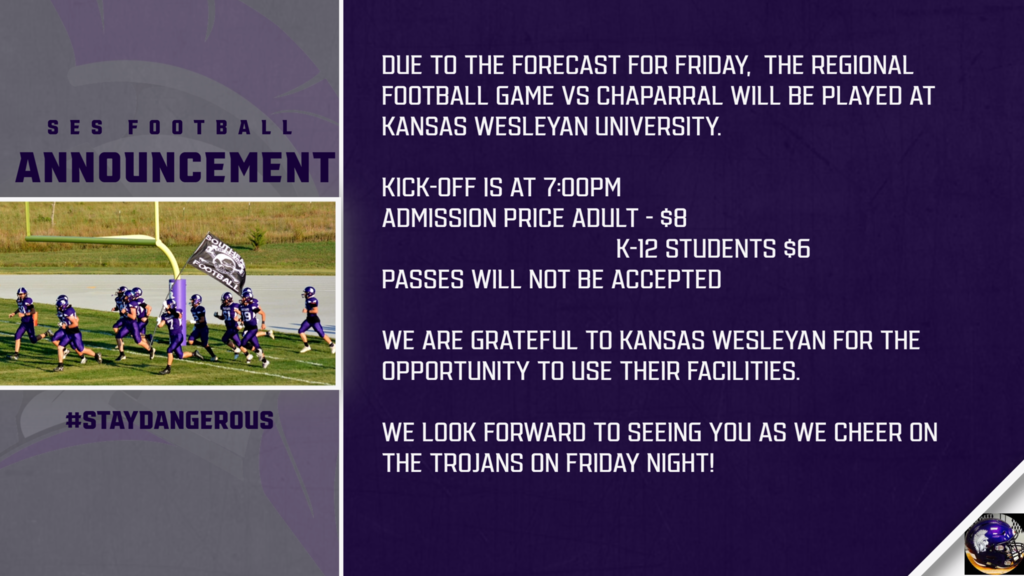 SES FOOTBALL
ANNOUNCEMENT

SOUTHEAST FOOTBALL

#STAYDANGEROUS

DUE TO THE FORECAST FOR FRIDAY, THE REGIONAL FOOTBALL GAME VS CHAPARRAL WILL BE PLAYED AT KANSAS WESLEYAN UNIVERSITY.

KICK-OFF IS AT 7:00PM
ADMISSION PRICE ADULT - $8
K-12 STUDENTS $6
PASSES WILL NOT BE ACCEPTED

WE ARE GRATEFUL TO KANSAS WESLEYAN FOR THE OPPORTUNITY TO USE THEIR FACILITIES.

WE LOOK FORWARD TO SEEING YOU AS WE CHEER ON THE TROJANS ON FRIDAY NIGHT!